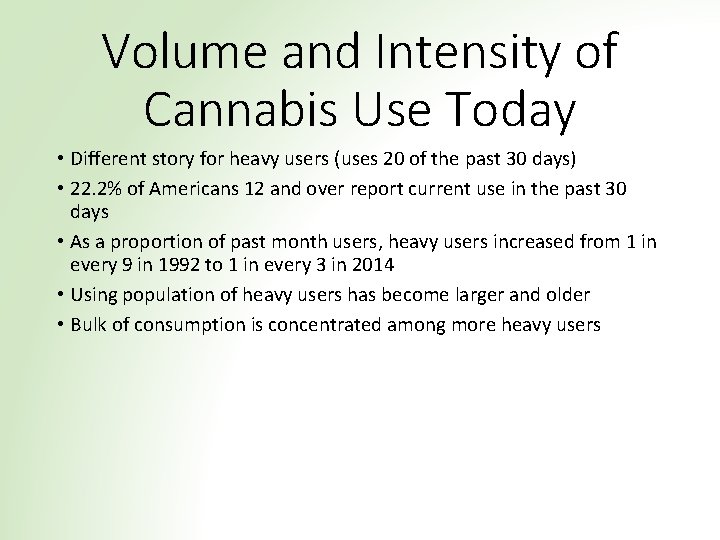 Volume and Intensity of Cannabis Use Today

• Different story for heavy users (uses 20 of the past 30 days)
• 22.2% of Americans 12 and over report current use in the past 30 days
• As a proportion of past month users, heavy users increased from 1 in every 9 in 1992 to 1 in every 3 in 2014
• Using population of heavy users has become larger and older
• Bulk of consumption is concentrated among more heavy users